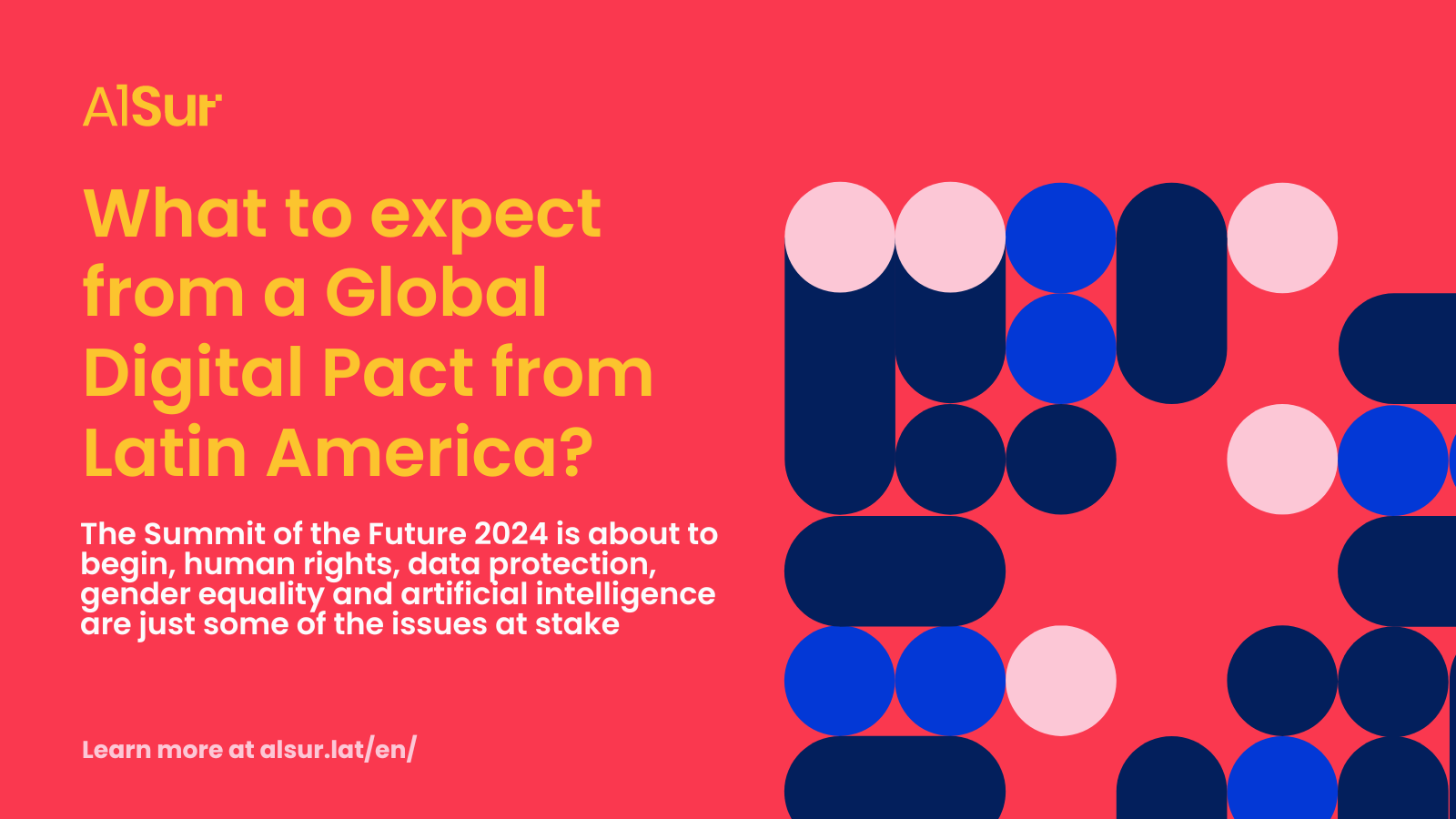 AlSur

What to expect from a Global Digital Pact from Latin America?

The Summit of the Future 2024 is about to begin, human rights, data protection, gender equality and artificial intelligence are just some of the issues at stake

Learn more at alsur.lat/en/